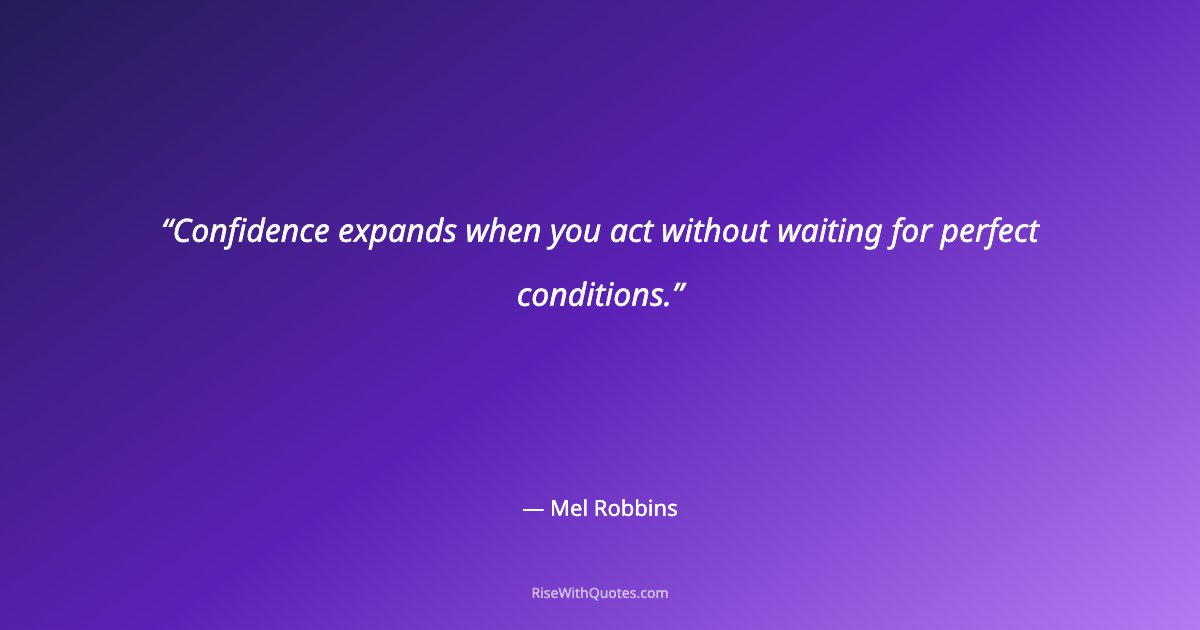 “Confidence expands when you act without waiting for perfect conditions.”

— Mel Robbins

RiseWithQuotes.com